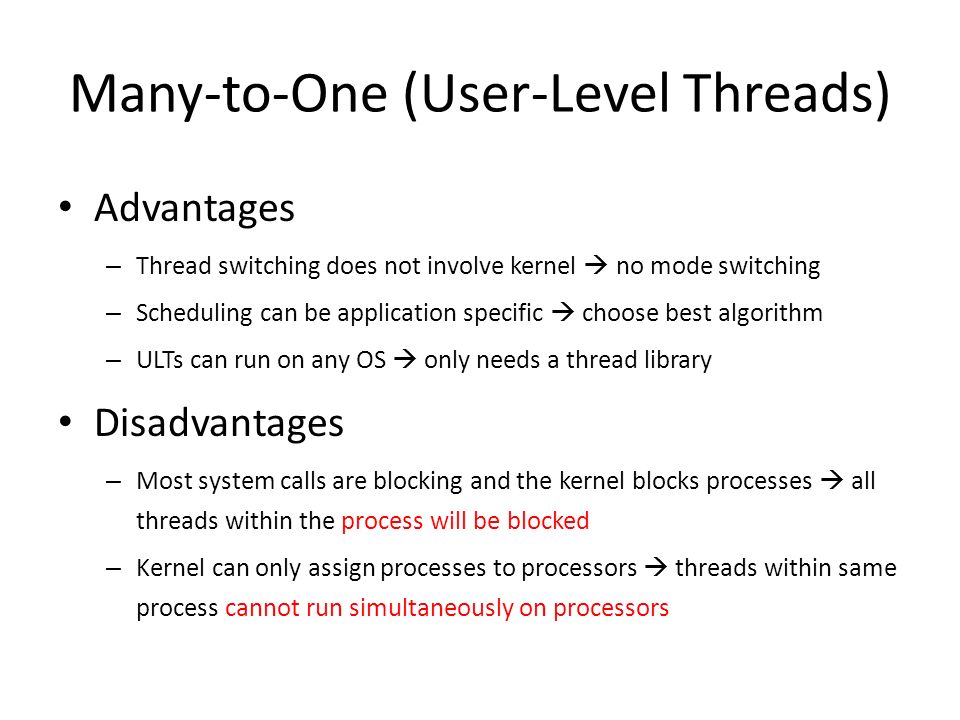 Many-to-One (User-Level Threads)

• Advantages

– Thread switching does not involve kernel → no mode switching

– Scheduling can be application specific → choose best algorithm

– ULTs can run on any OS → only needs a thread library

• Disadvantages

– Most system calls are blocking and the kernel blocks processes → all threads within the process will be blocked

– Kernel can only assign processes to processors → threads within same process cannot run simultaneously on processors